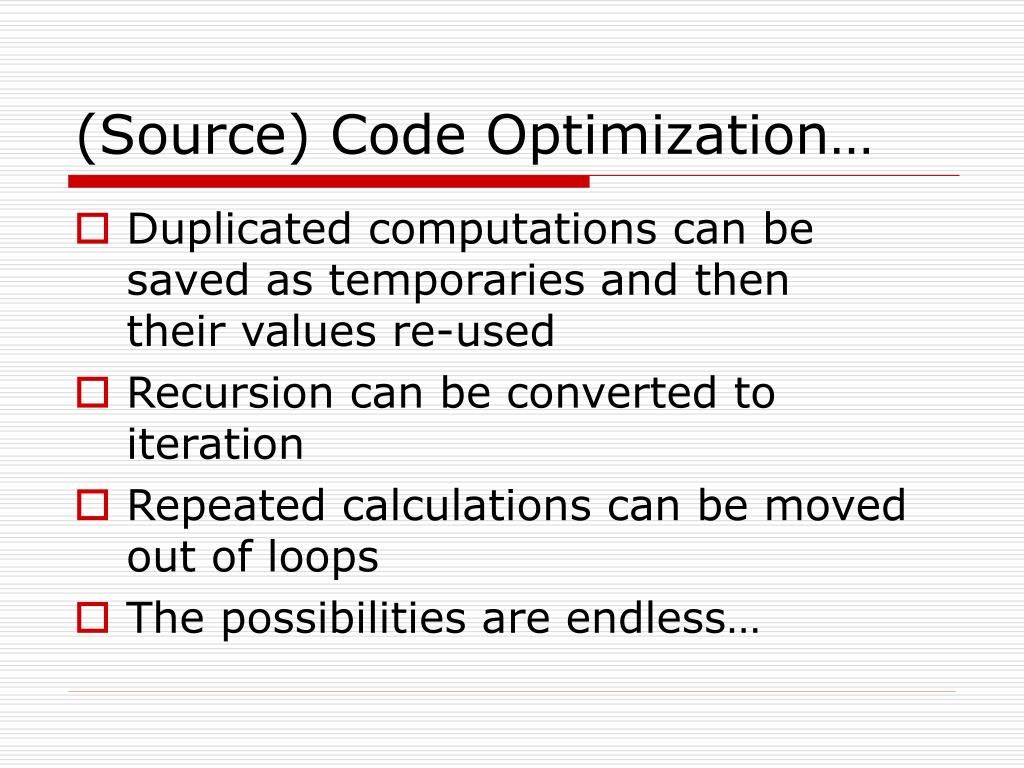 (Source) Code Optimization…

Duplicated computations can be saved as temporaries and then their values re-used

Recursion can be converted to iteration

Repeated calculations can be moved out of loops

The possibilities are endless…